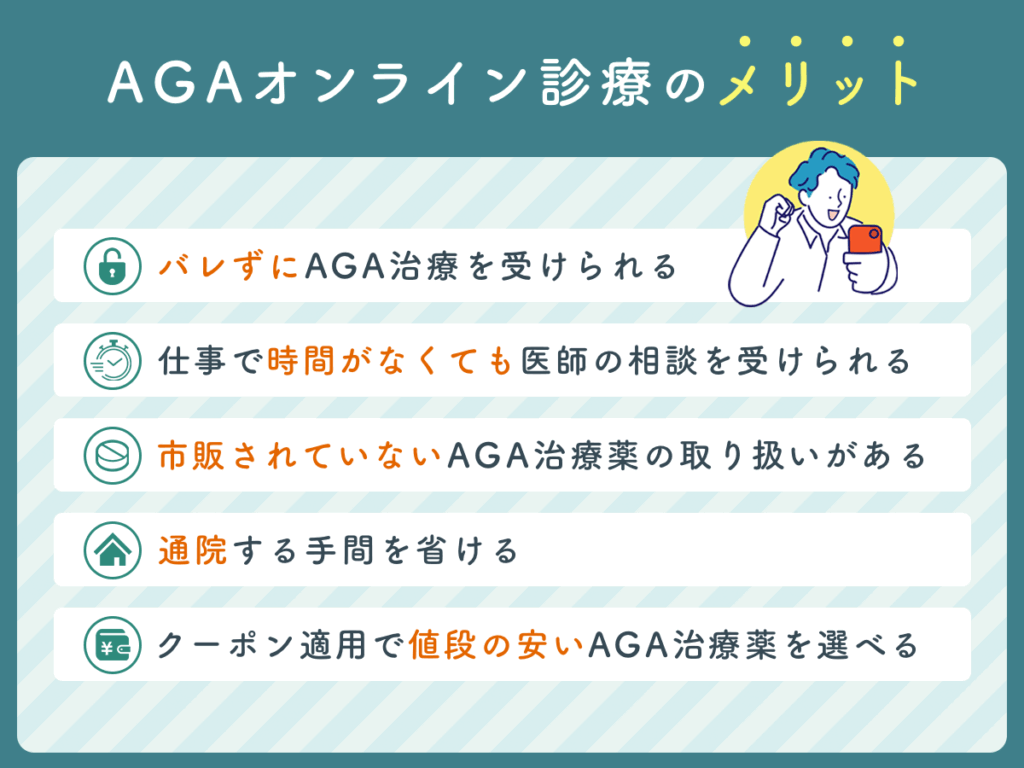 AGAオンライン診療のメリット

バレずにAGA治療を受けられる

仕事で時間がなくても医師の相談を受けられる

市販されていないAGA治療薬の取り扱いがある

通院する手間を省ける

クーポン適用で値段の安いAGA治療薬を選べる